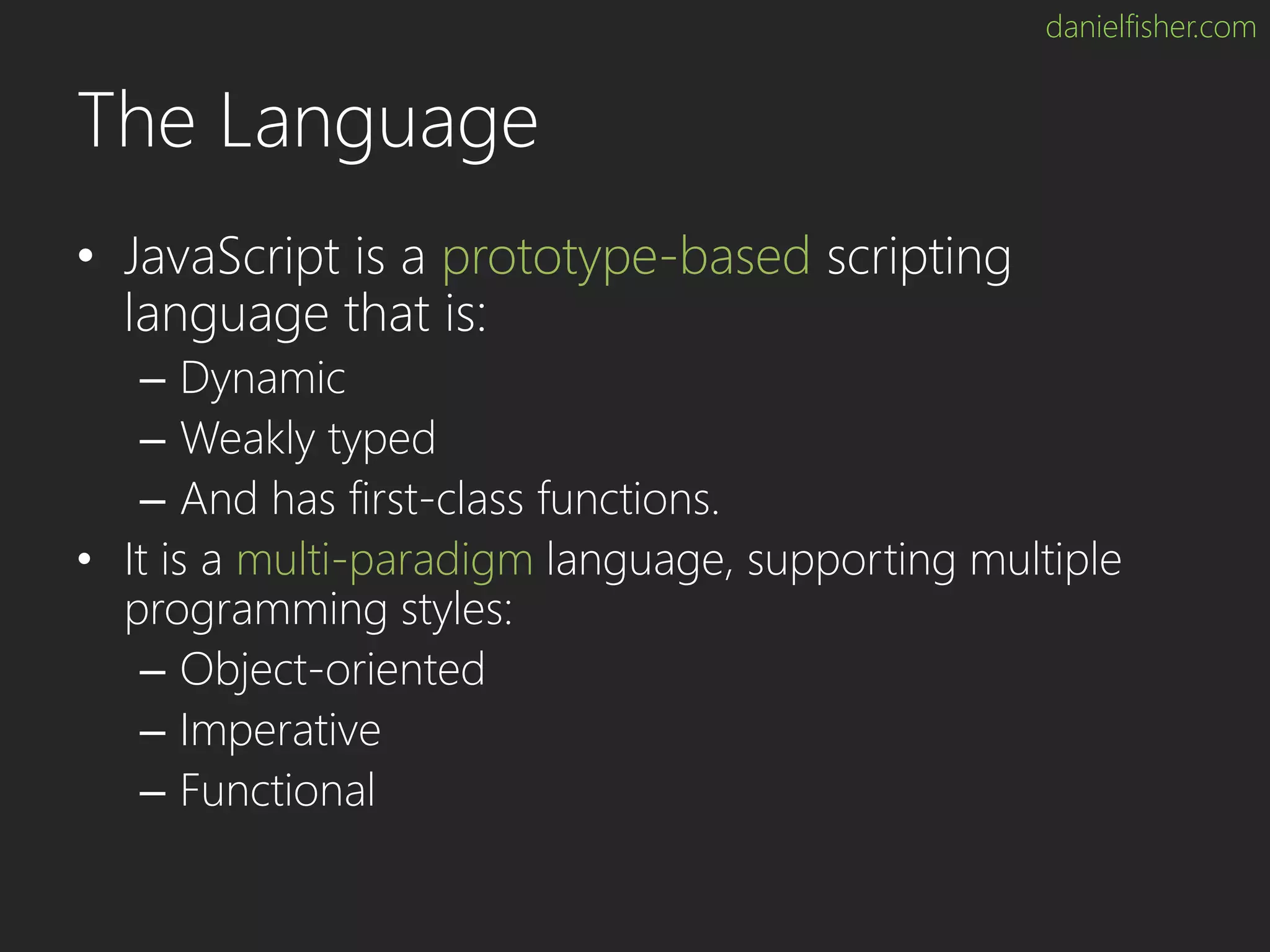 danielfisher.com

The Language

• JavaScript is a prototype-based scripting language that is:
– Dynamic
– Weakly typed
– And has first-class functions.
• It is a multi-paradigm language, supporting multiple programming styles:
– Object-oriented
– Imperative
– Functional